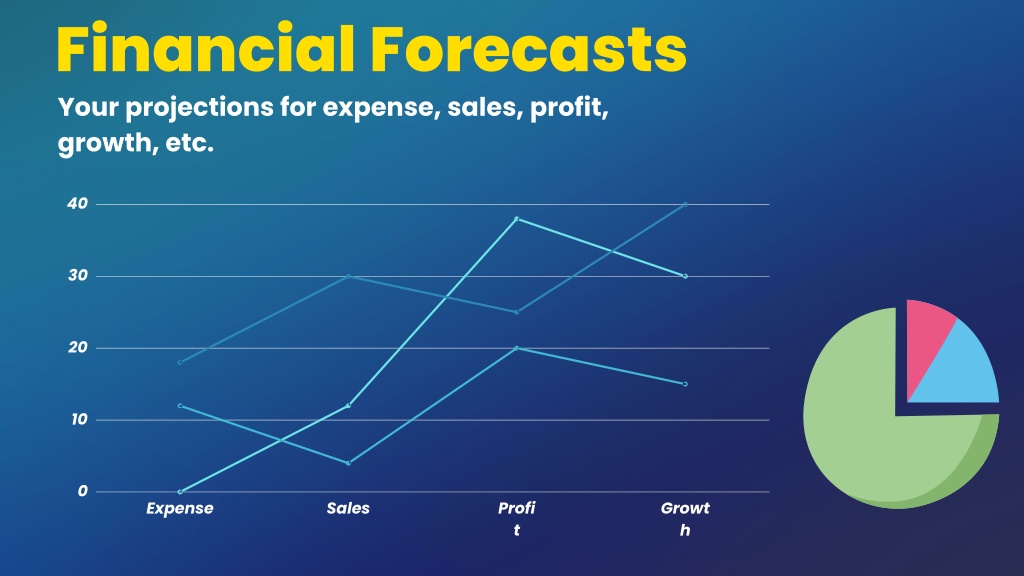 Financial Forecasts

Your projections for expense, sales, profit, growth, etc.

40
30
20
10
0

Expense
Sales
Profi
t
Growt
h